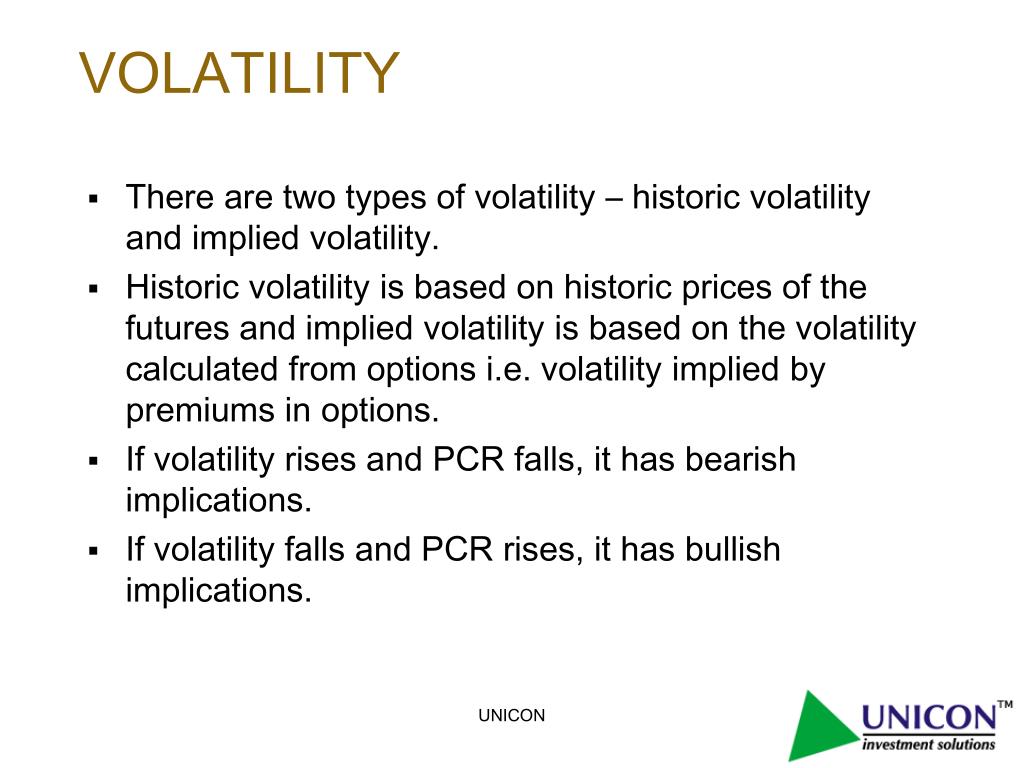 VOLATILITY

▪ There are two types of volatility – historic volatility and implied volatility.

▪ Historic volatility is based on historic prices of the futures and implied volatility is based on the volatility calculated from options i.e. volatility implied by premiums in options.

▪ If volatility rises and PCR falls, it has bearish implications.

▪ If volatility falls and PCR rises, it has bullish implications.

UNICON

UNICON™
investment solutions